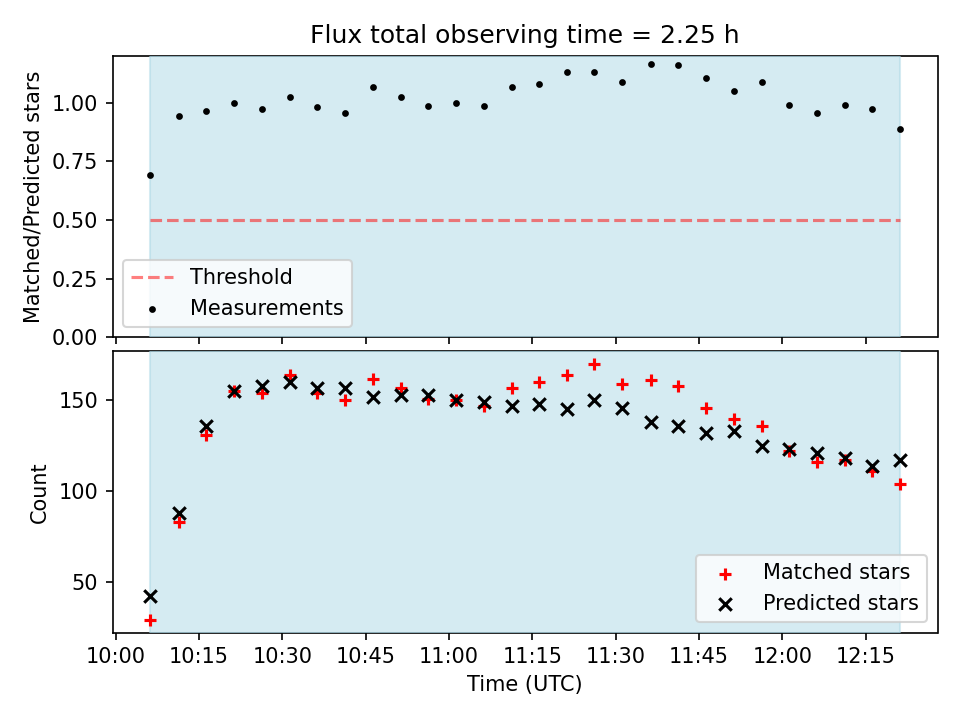 Flux total observing time = 2.25 h

Matched/Predicted stars

1.00
0.75
0.50
0.25
0.00

Threshold
Measurements

Count

150
100
50

Matched stars
Predicted stars

10:00 10:15 10:30 10:45 11:00 11:15 11:30 11:45 12:00 12:15

Time (UTC)